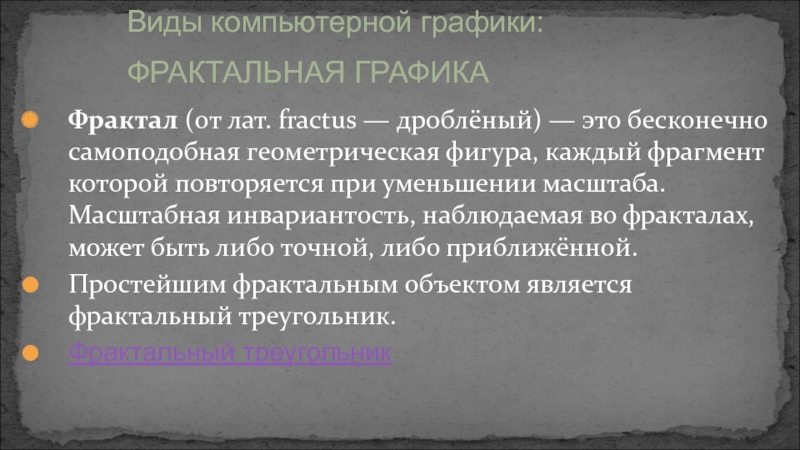 Виды компьютерной графики:

ФРАКТАЛЬНАЯ ГРАФИКА

Фрактал (от лат. fractus — дроблёный) — это бесконечно самоподобная геометрическая фигура, каждый фрагмент которой повторяется при уменьшении масштаба. Масштабная инвариантость, наблюдаемая во фракталах, может быть либо точной, либо приближённой.

Простейшим фрактальным объектом является фрактальный треугольник.

Фрактальный треугольник